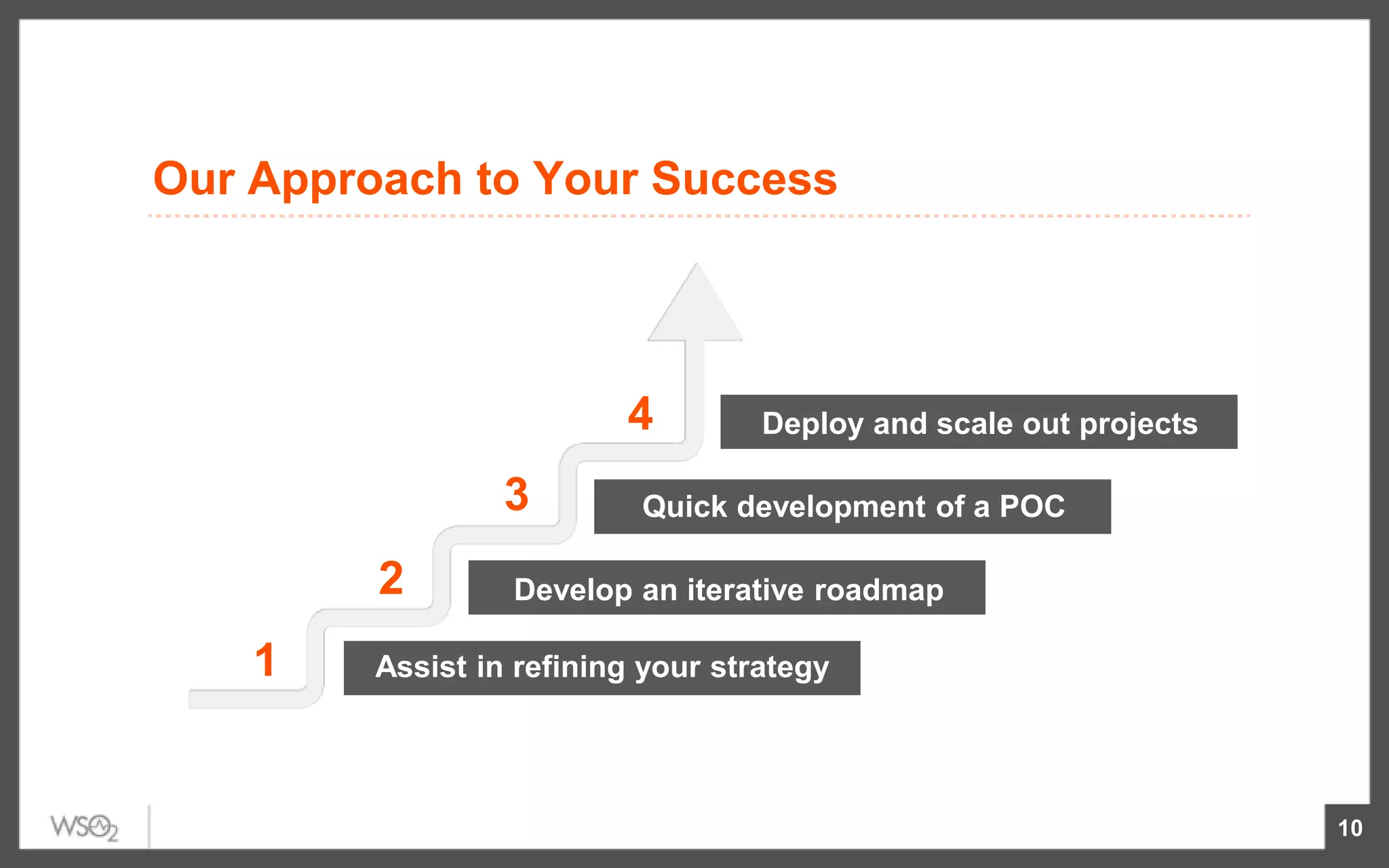 Our Approach to Your Success

4
Deploy and scale out projects

3
Quick development of a POC

2
Develop an iterative roadmap

1
Assist in refining your strategy

WSO2

10